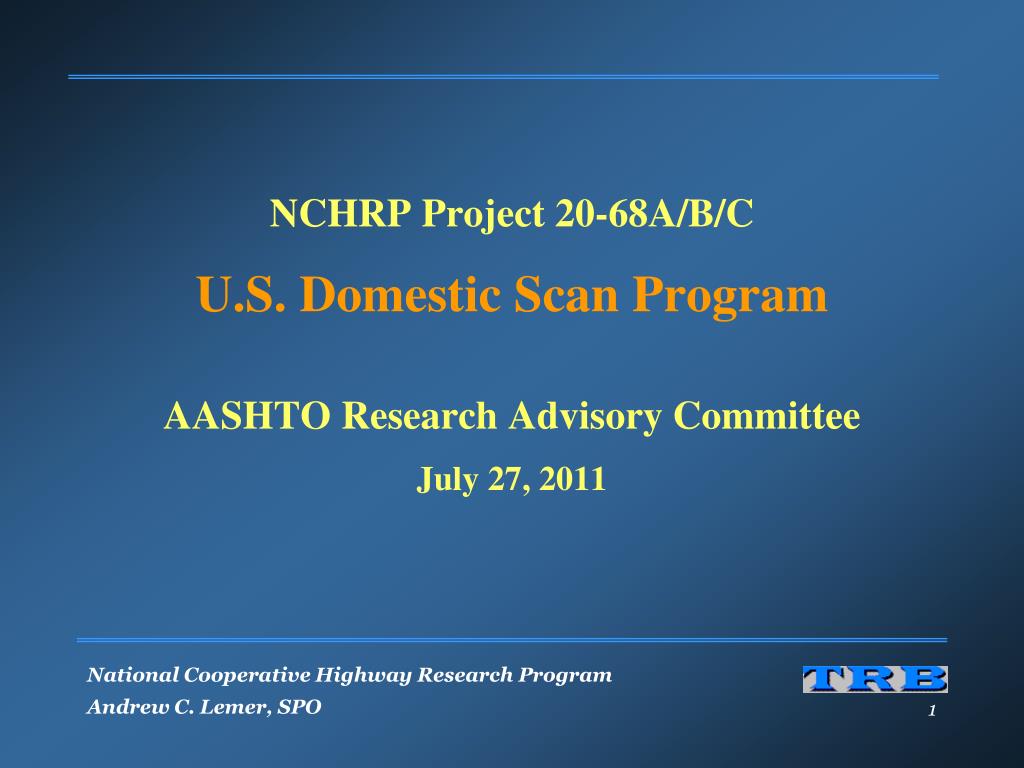 NCHRP Project 20-68A/B/C

U.S. Domestic Scan Program

AASHTO Research Advisory Committee

July 27, 2011

National Cooperative Highway Research Program

Andrew C. Lemer, SPO

TRB

1